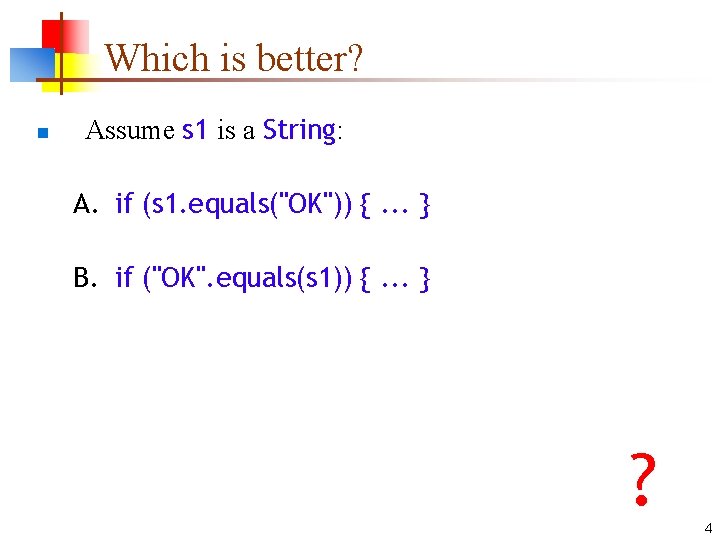 Which is better?

Assume s1 is a String:

A. if (s1.equals("OK")) { ... }

B. if ("OK".equals(s1)) { ... }

?

4